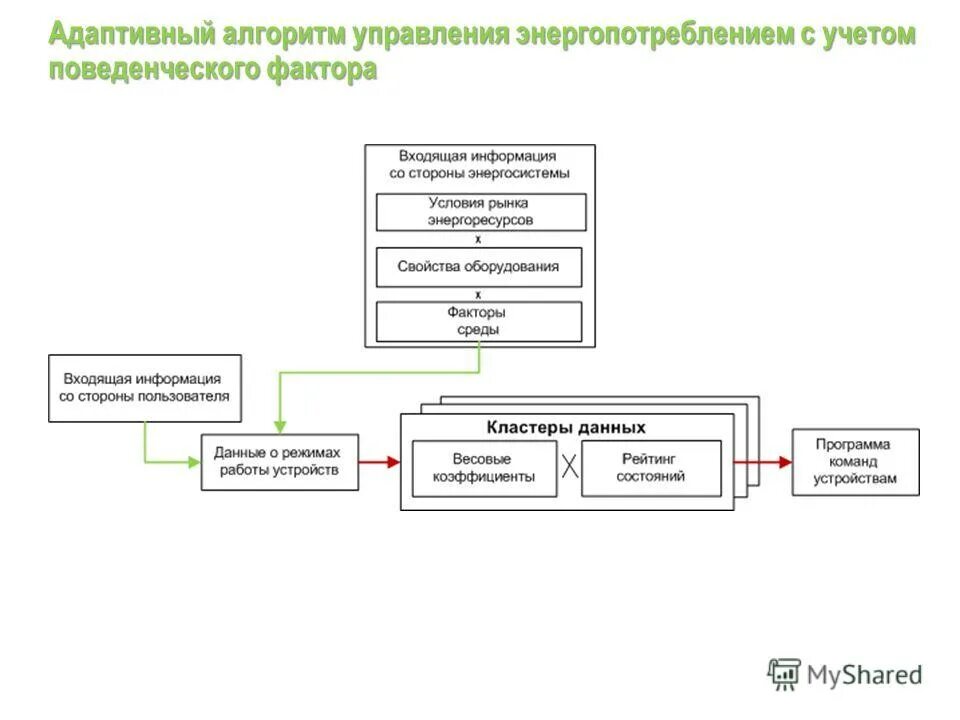 Адаптивный алгоритм управления энергопотреблением с учетом поведенческого фактора

Входящая информация со стороны энергосистемы

Условия рынка энергоресурсов

x

Свойства оборудования

x

Факторы среды

Входящая информация со стороны пользователя

Данные о режимах работы устройств

Кластеры данных

Весовые коэффициенты

X

Рейтинг состояний

Программа команд устройствам

MyShared